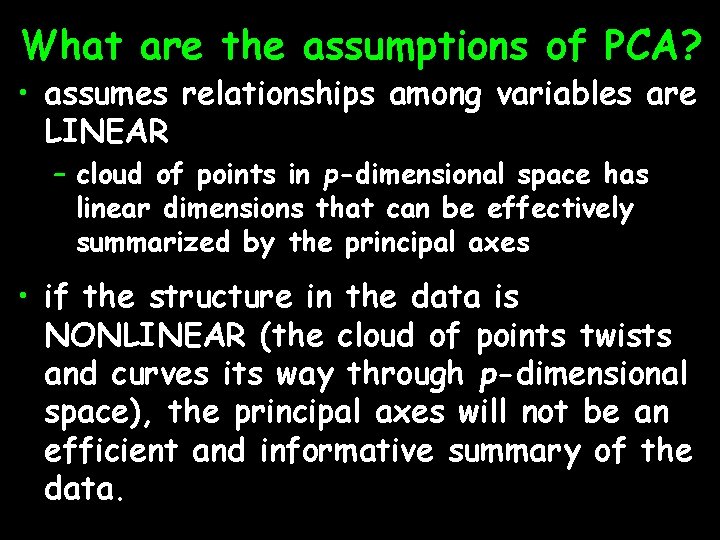 What are the assumptions of PCA?

• assumes relationships among variables are LINEAR

– cloud of points in $p$-dimensional space has linear dimensions that can be effectively summarized by the principal axes

• if the structure in the data is NONLINEAR (the cloud of points twists and curves its way through $p$-dimensional space), the principal axes will not be an efficient and informative summary of the data.